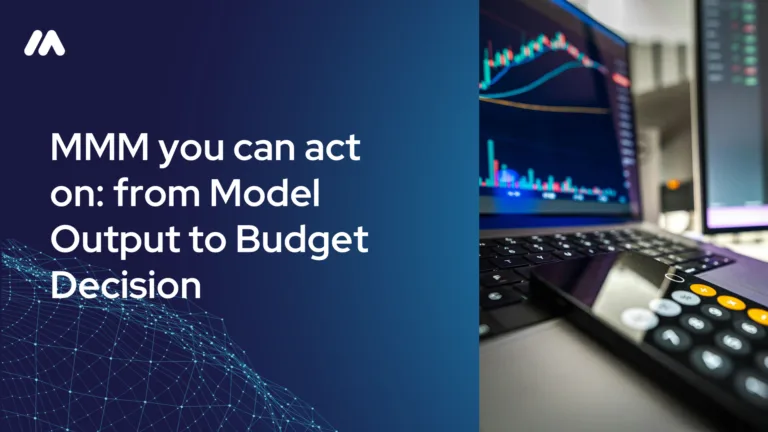 MMM you can act on: from Model Output to Budget Decision